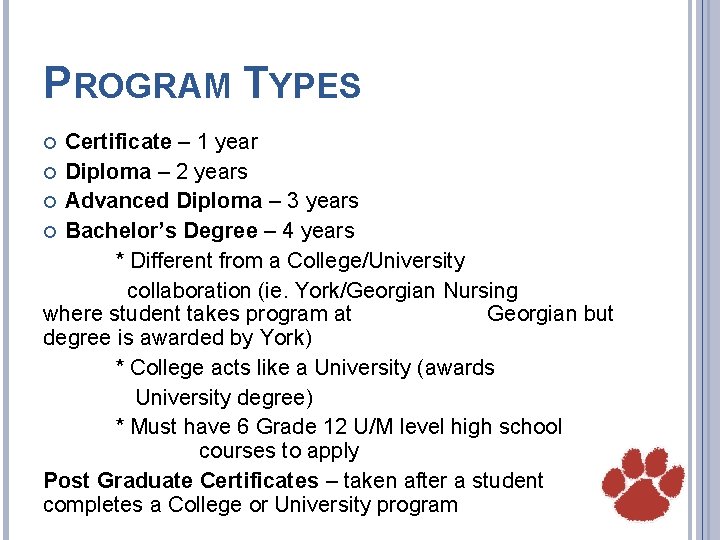 PROGRAM TYPES

Certificate – 1 year

Diploma – 2 years

Advanced Diploma – 3 years

Bachelor's Degree – 4 years

* Different from a College/University collaboration (ie. York/Georgian Nursing where student takes program at Georgian but degree is awarded by York)

* College acts like a University (awards University degree)

* Must have 6 Grade 12 U/M level high school courses to apply

Post Graduate Certificates – taken after a student completes a College or University program